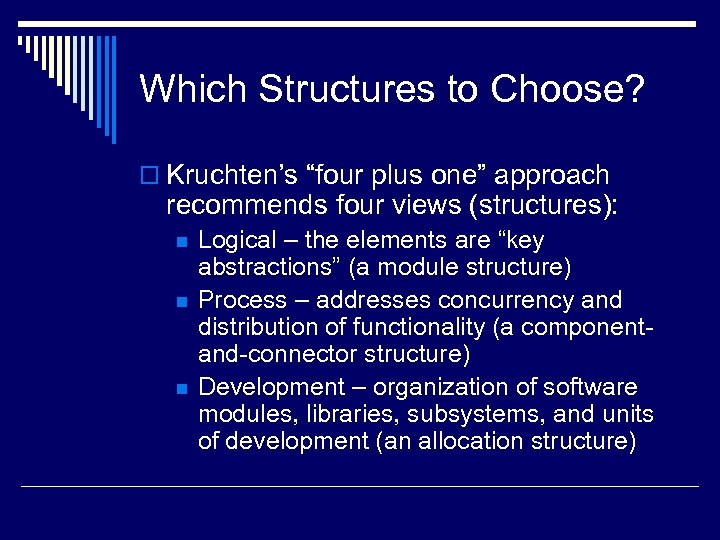 Which Structures to Choose?

Kruchten's "four plus one" approach recommends four views (structures):

Logical – the elements are "key abstractions" (a module structure)

Process – addresses concurrency and distribution of functionality (a component-and-connector structure)

Development – organization of software modules, libraries, subsystems, and units of development (an allocation structure)